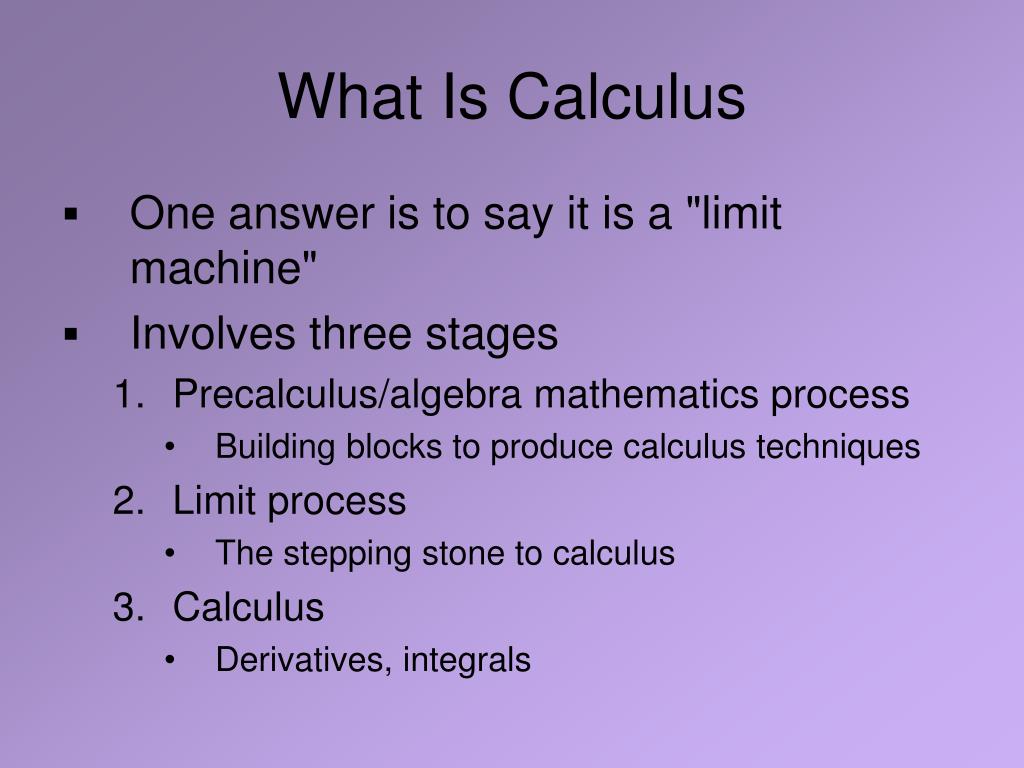 What Is Calculus

▪ One answer is to say it is a "limit machine"
▪ Involves three stages
1. Precalculus/algebra mathematics process
• Building blocks to produce calculus techniques
2. Limit process
• The stepping stone to calculus
3. Calculus
• Derivatives, integrals